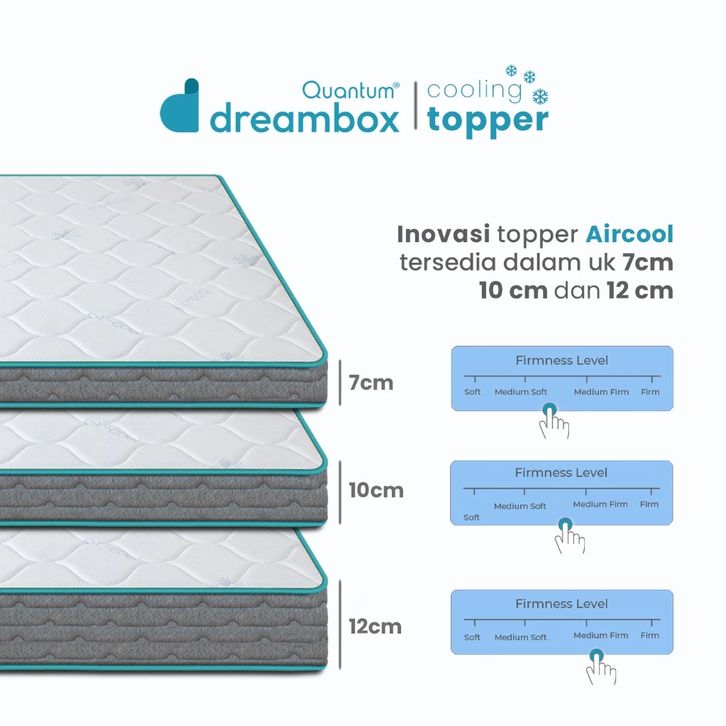 Quantum®
dreambox | cooling topper

Inovasi topper Aircool tersedia dalam uk 7cm 10 cm dan 12 cm

7cm

Firmness Level
Soft Medium Soft Medium Firm Firm

10cm

Firmness Level
Soft Medium Soft Medium Firm Firm

12cm

Firmness Level
Soft Medium Soft Medium Firm Firm